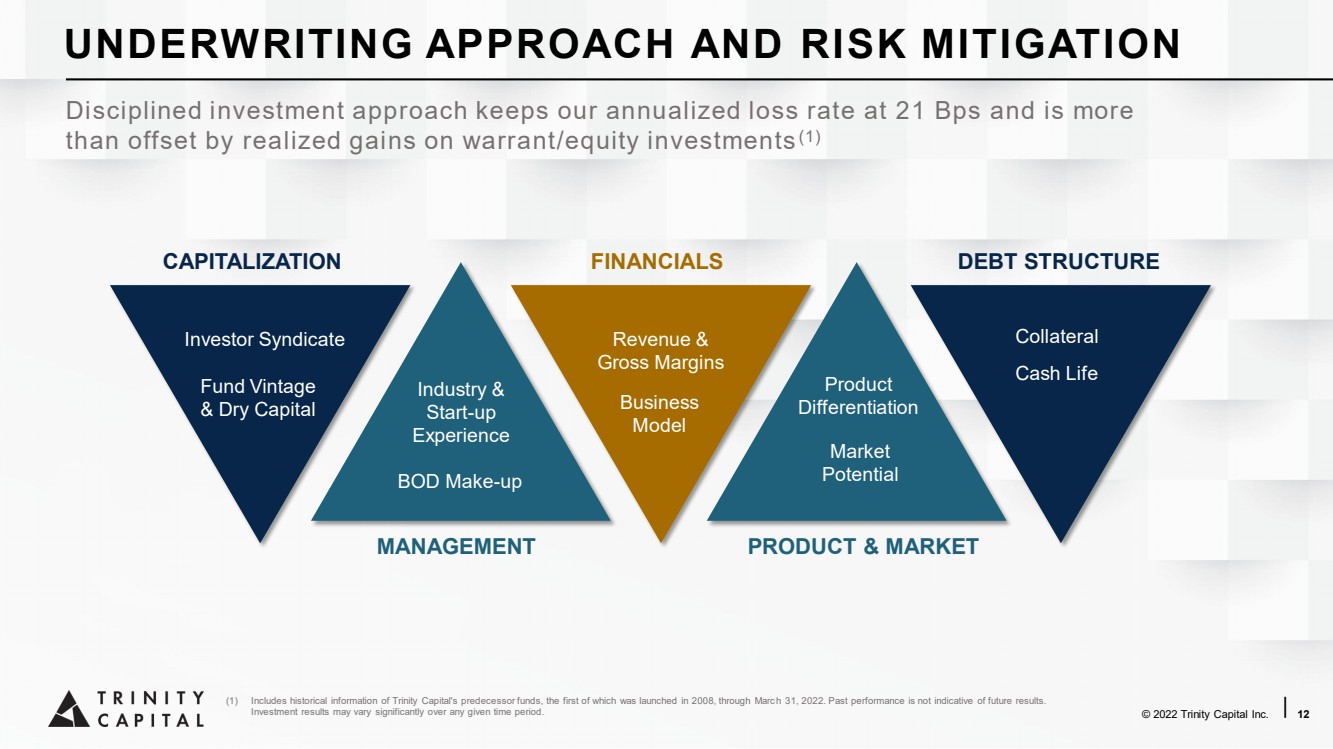 UNDERWRITING APPROACH AND RISK MITIGATION

Disciplined investment approach keeps our annualized loss rate at 21 Bps and is more than offset by realized gains on warrant/equity investments$^{(1)}$

CAPITALIZATION

Investor Syndicate

Fund Vintage & Dry Capital

Industry & Start-up Experience

BOD Make-up

MANAGEMENT

FINANCIALS

Revenue & Gross Margins

Business Model

Product Differentiation

Market Potential

PRODUCT & MARKET

DEBT STRUCTURE

Collateral

Cash Life

TRINITY CAPITAL

(1) Includes historical information of Trinity Capital's predecessor funds, the first of which was launched in 2008, through March 31, 2022. Past performance is not indicative of future results. Investment results may vary significantly over any given time period.

© 2022 Trinity Capital Inc. 12